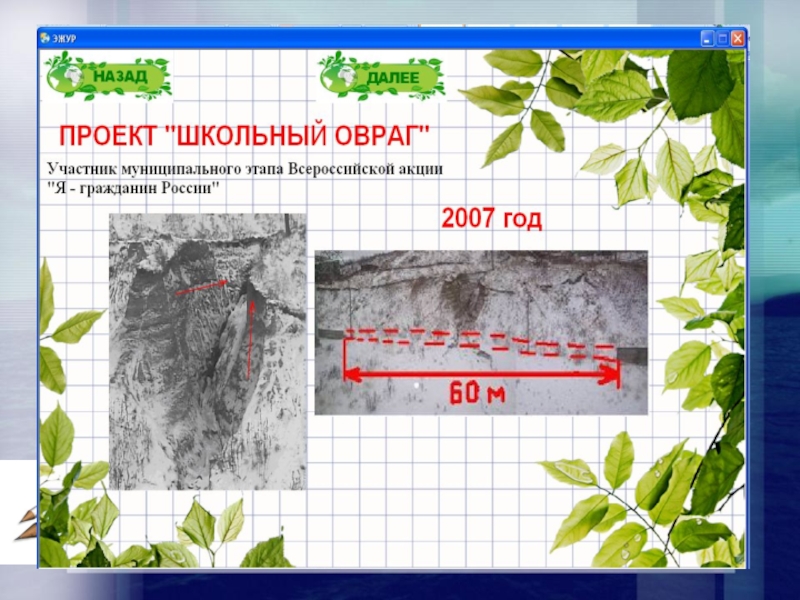 ЭЖУР

НАЗАД

ДАЛЕЕ

ПРОЕКТ "ШКОЛЬНЫЙ ОВРАГ"

Участник муниципального этапа Всероссийской акции "Я - гражданин России"

2007 год

60 м